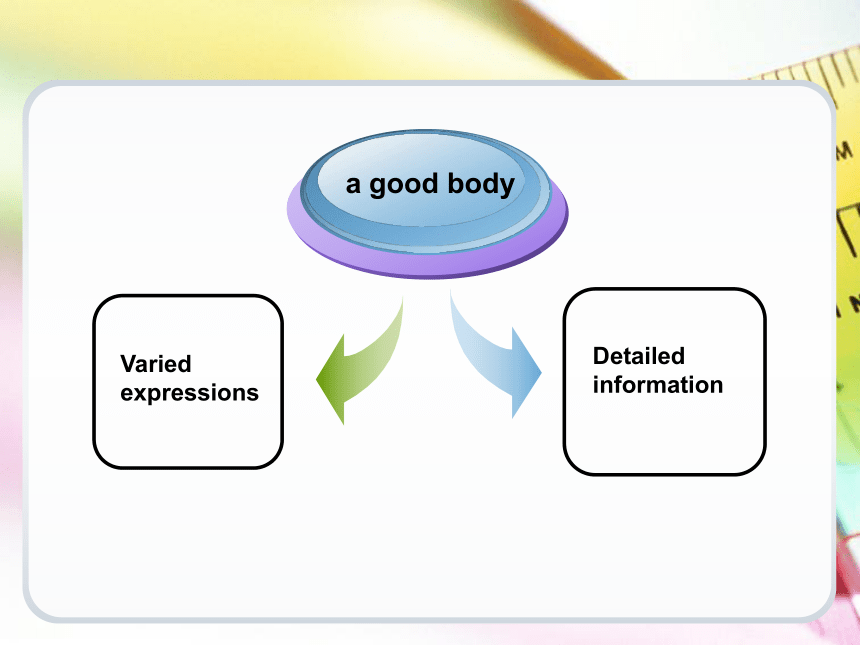 a good body

Varied expressions

Detailed information